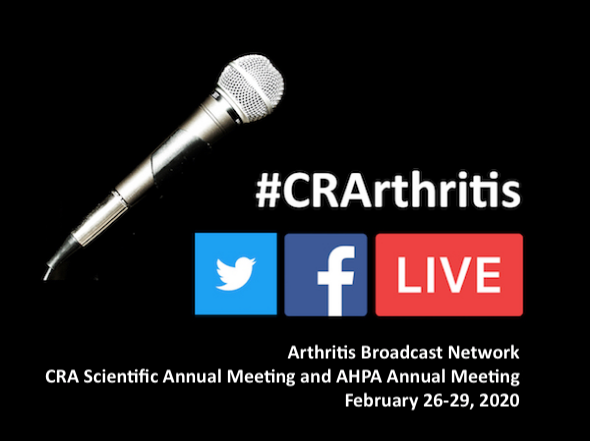 #CRArthritis

f LIVE

Arthritis Broadcast Network
CRA Scientific Annual Meeting and AHPA Annual Meeting
February 26-29, 2020